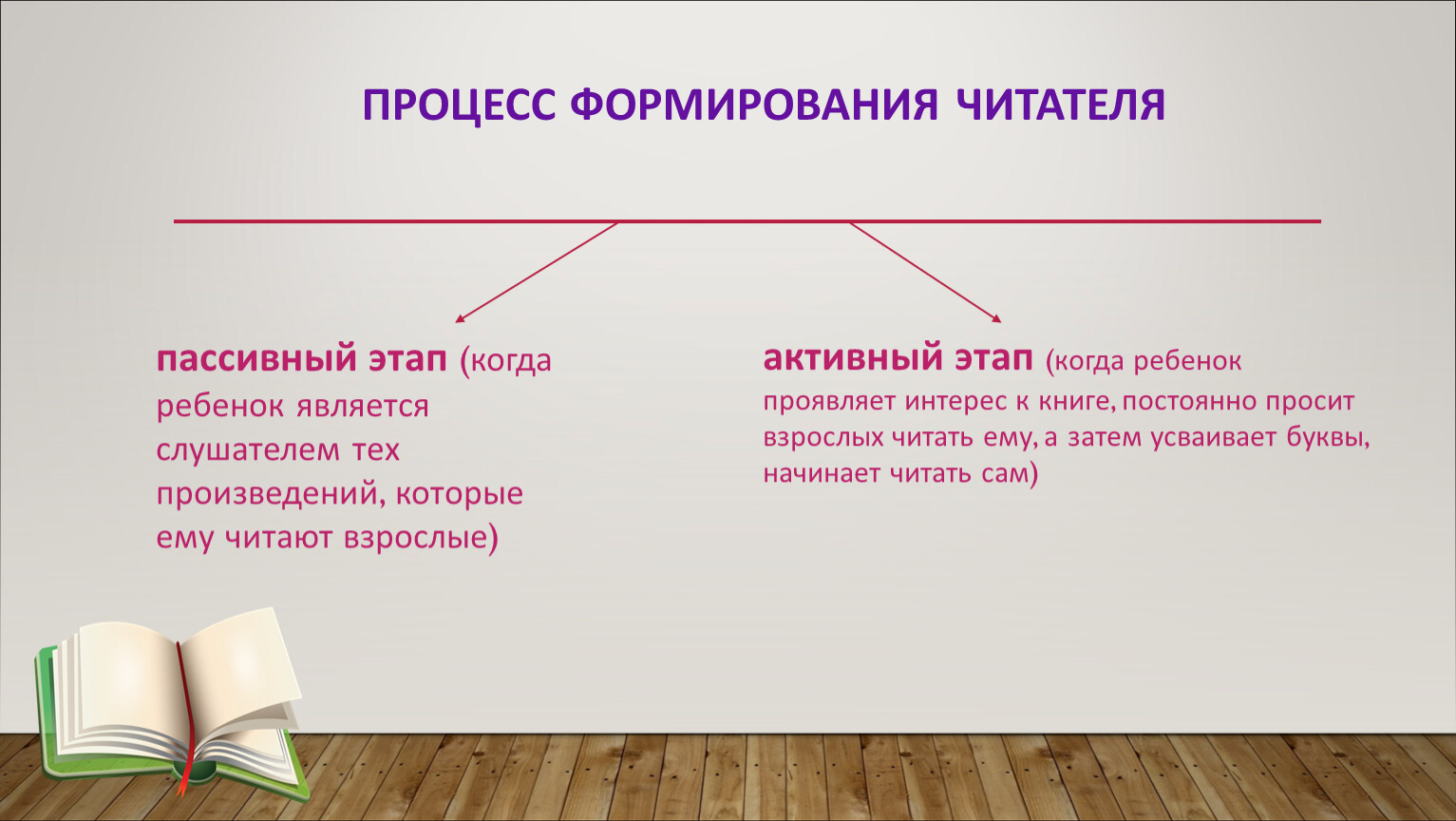 ПРОЦЕСС ФОРМИРОВАНИЯ ЧИТАТЕЛЯ

пассивный этап (когда ребенок является слушателем тех произведений, которые ему читают взрослые)

активный этап (когда ребенок проявляет интерес к книге, постоянно просит взрослых читать ему, а затем усваивает буквы, начинает читать сам)